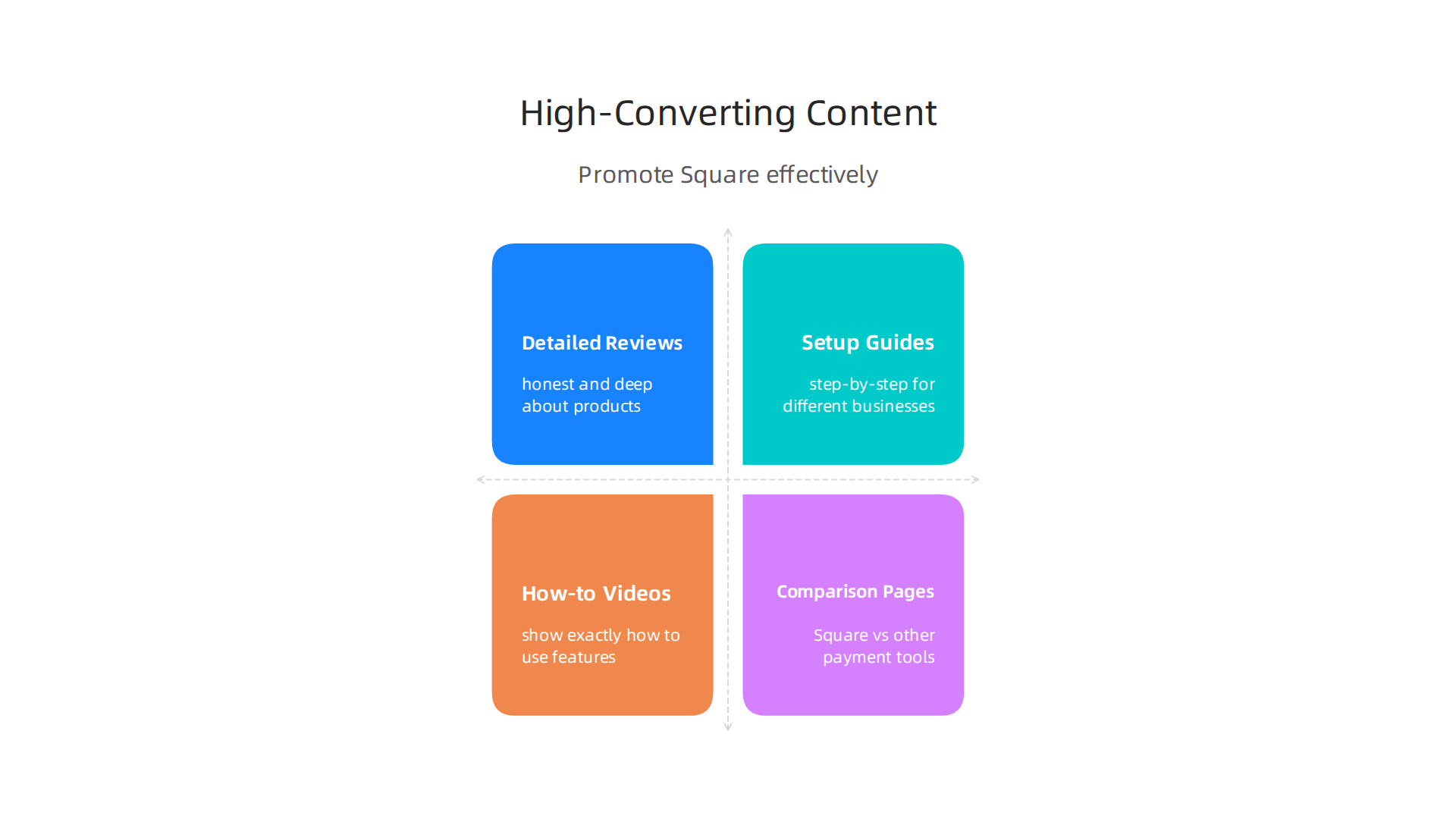 High-Converting Content

Promote Square effectively

Detailed Reviews

honest and deep about products

Setup Guides

step-by-step for different businesses

How-to Videos

show exactly how to use features

Comparison Pages

Square vs other payment tools